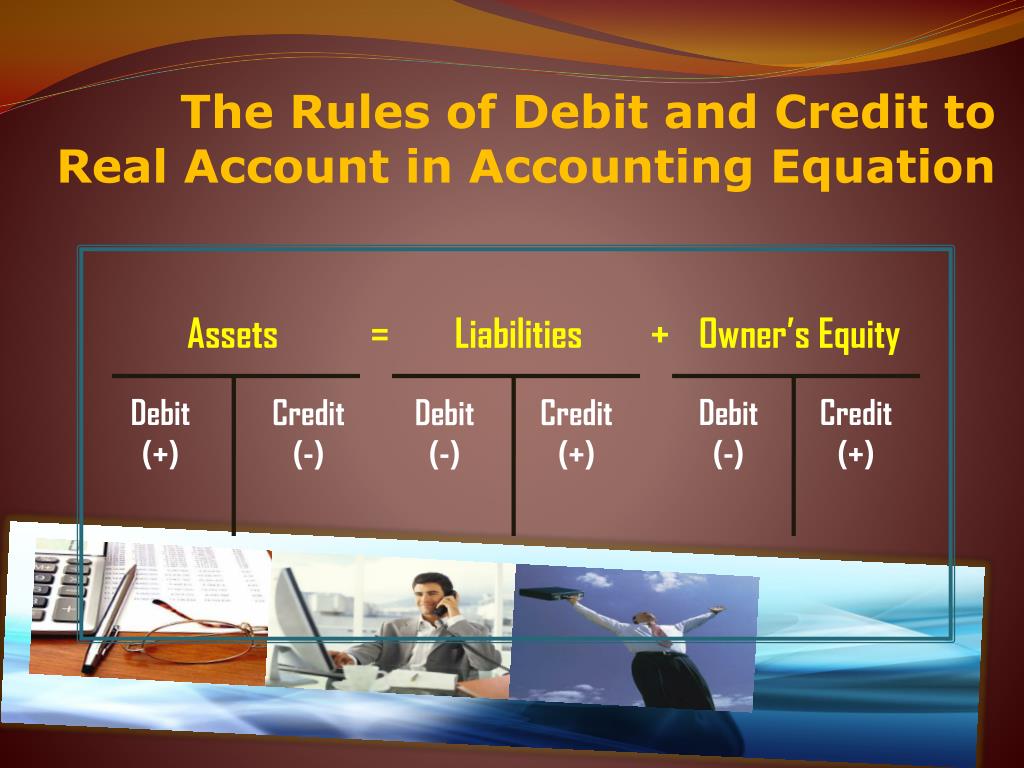 The Rules of Debit and Credit to Real Account in Accounting Equation

Assets = Liabilities + Owner's Equity

| Debit (+) | Credit (-) | Debit (-) | Credit (+) | Debit (-) | Credit (+) |
|---|---|---|---|---|---|